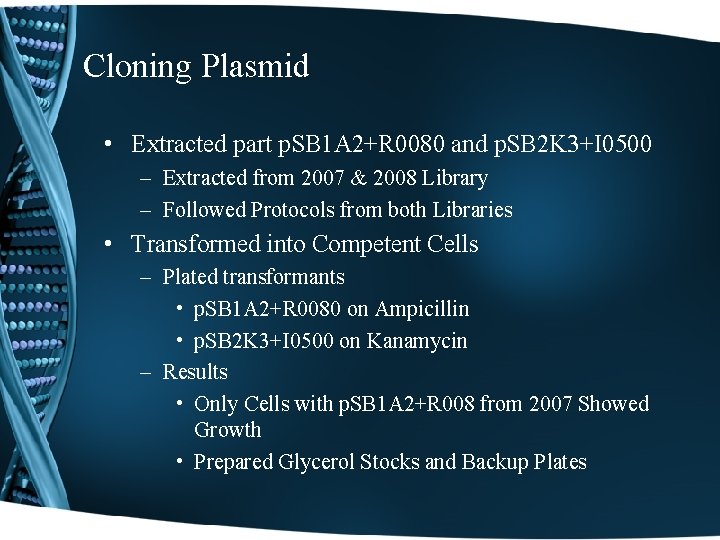 Cloning Plasmid

• Extracted part pSB1A2+R0080 and pSB2K3+I0500
– Extracted from 2007 & 2008 Library
– Followed Protocols from both Libraries
• Transformed into Competent Cells
– Plated transformants
• pSB1A2+R0080 on Ampicillin
• pSB2K3+I0500 on Kanamycin
– Results
• Only Cells with pSB1A2+R008 from 2007 Showed Growth
• Prepared Glycerol Stocks and Backup Plates